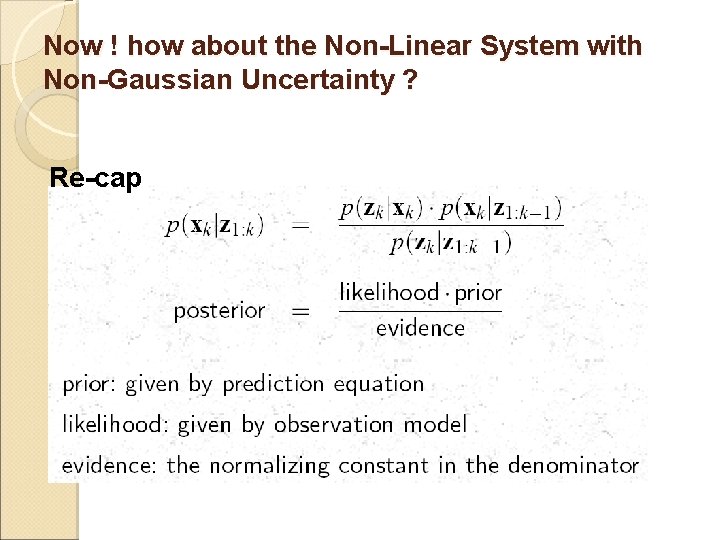 Now ! how about the Non-Linear System with Non-Gaussian Uncertainty ?

Re-cap

$p(\mathbf{x}_k|\mathbf{z}_{1:k}) = \frac{p(\mathbf{z}_k|\mathbf{x}_k) \cdot p(\mathbf{x}_k|\mathbf{z}_{1:k-1})}{p(\mathbf{z}_k|\mathbf{z}_{1:k-1})}$

$\text{posterior} = \frac{\text{likelihood} \cdot \text{prior}}{\text{evidence}}$

prior: given by prediction equation

likelihood: given by observation model

evidence: the normalizing constant in the denominator